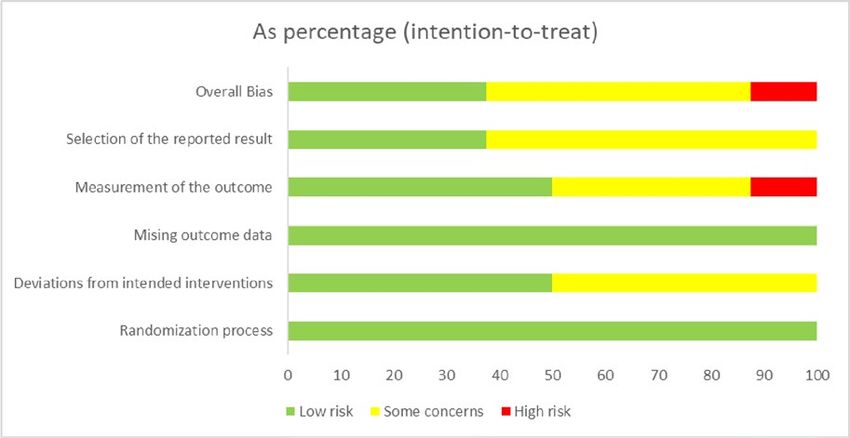 As percentage (intention-to-treat)

Overall Bias

Selection of the reported result

Measurement of the outcome

Mising outcome data

Deviations from intended interventions

Randomization process

0 10 20 30 40 50 60 70 80 90 100

Low risk Some concerns High risk